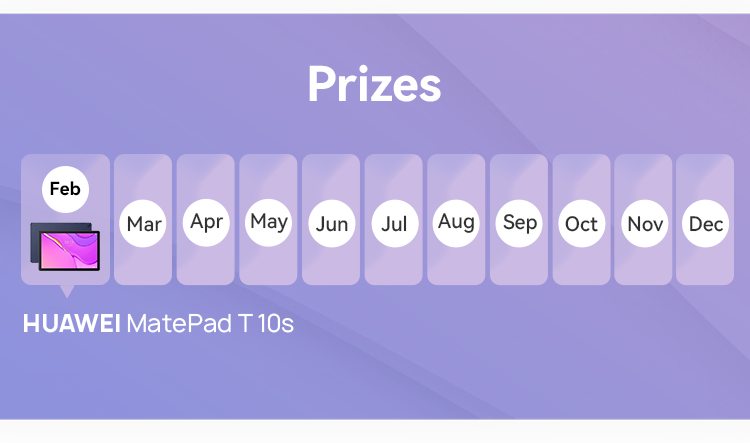 Prizes

Feb
Mar
Apr
May
Jun
Jul
Aug
Sep
Oct
Nov
Dec

HUAWEI MatePad T 10s